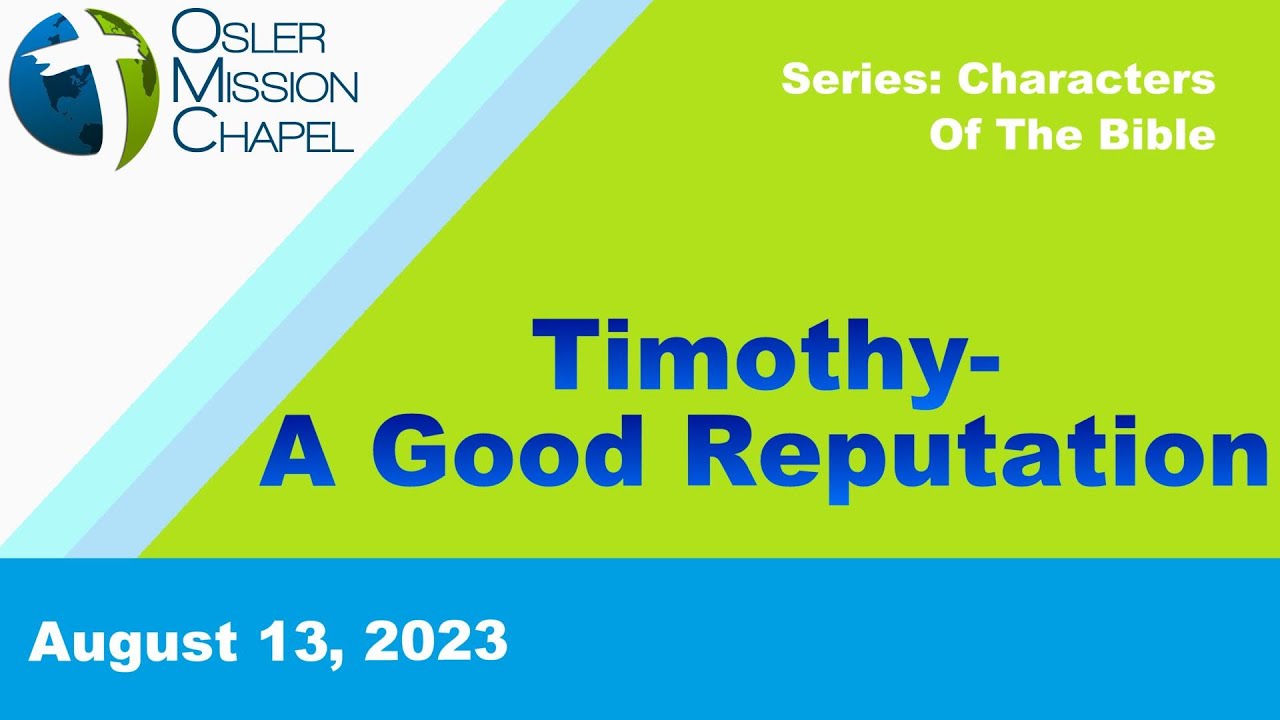 OSLER MISSION CHAPEL

Series: Characters Of The Bible

Timothy- A Good Reputation

August 13, 2023